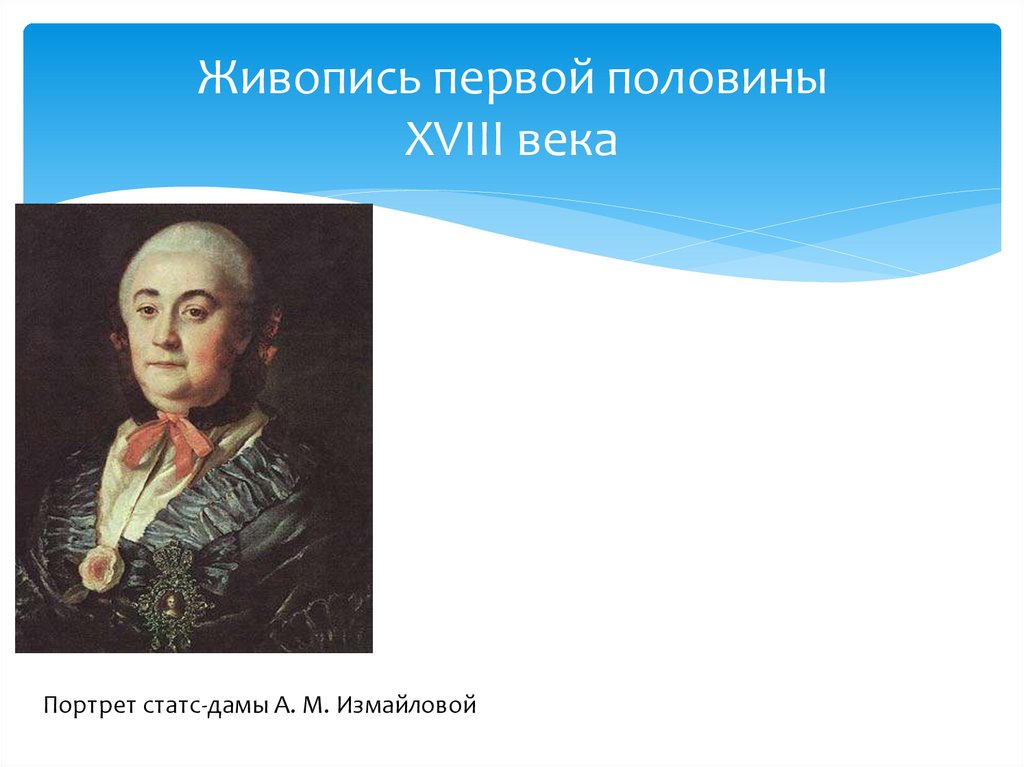 Живопись первой половины XVIII века

Портрет статс-дамы А. М. Измайловой